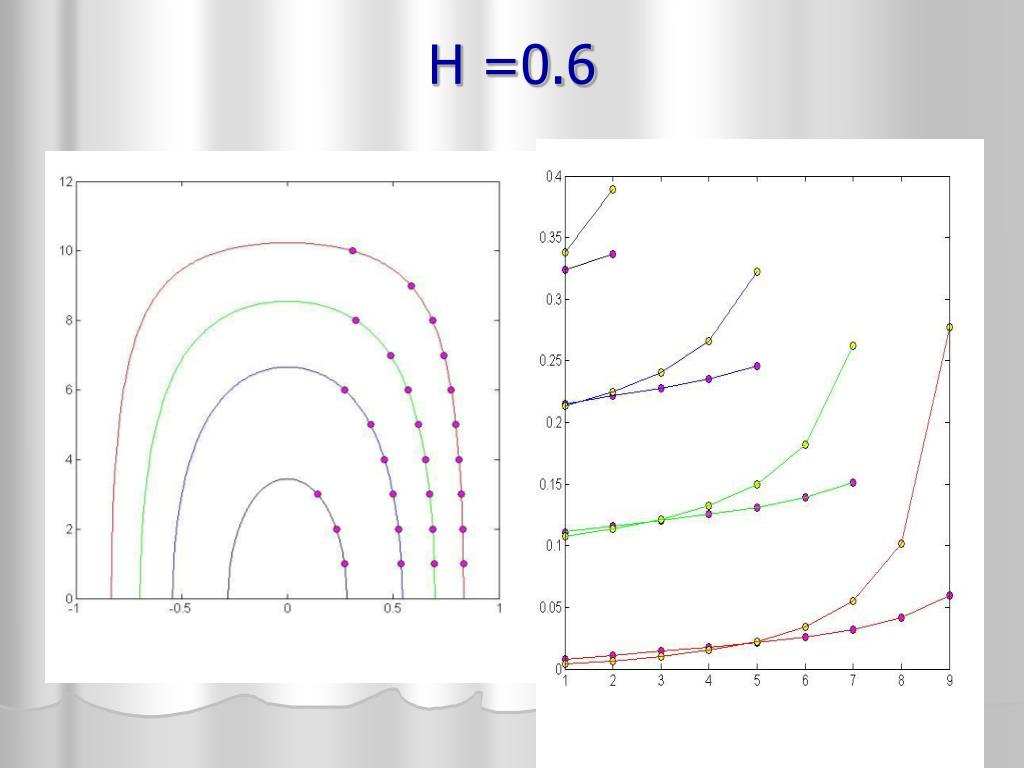 H =0.6

12
10
8
6
4
2
0
-1
-0.5
0
0.5
1

0.4
0.35
0.3
0.25
0.2
0.15
0.1
0.05
0
1
2
3
4
5
6
7
8
9